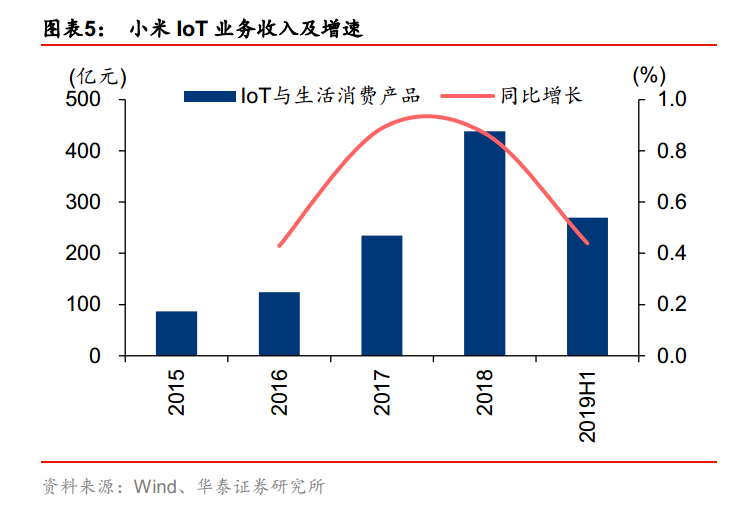 图表5： 小米 IoT 业务收入及增速

(亿元)

(%)

IoT与生活消费产品

同比增长

500
400
300
200
100
0

1.0
0.8
0.6
0.4
0.2
0.0

2015
2016
2017
2018
2019H1

资料来源：Wind、华泰证券研究所